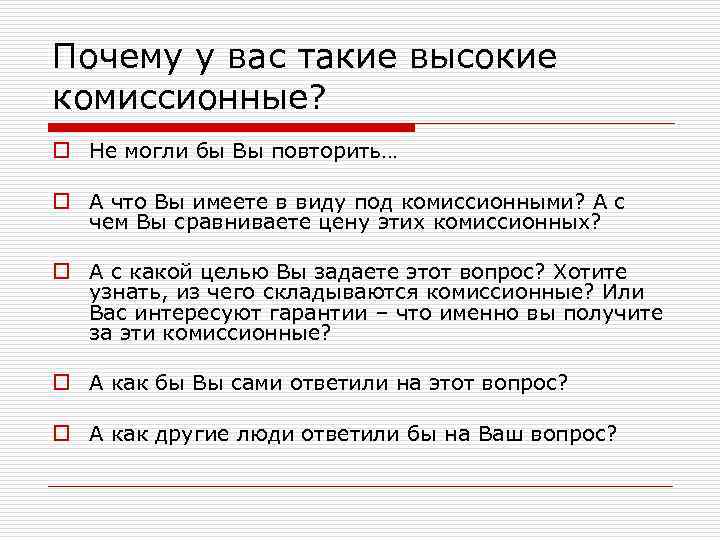 Почему у вас такие высокие комиссионные?

Не могли бы Вы повторить…

А что Вы имеете в виду под комиссионными? А с чем Вы сравниваете цену этих комиссионных?

А с какой целью Вы задаете этот вопрос? Хотите узнать, из чего складываются комиссионные? Или Вас интересуют гарантии – что именно вы получите за эти комиссионные?

А как бы Вы сами ответили на этот вопрос?

А как другие люди ответили бы на Ваш вопрос?